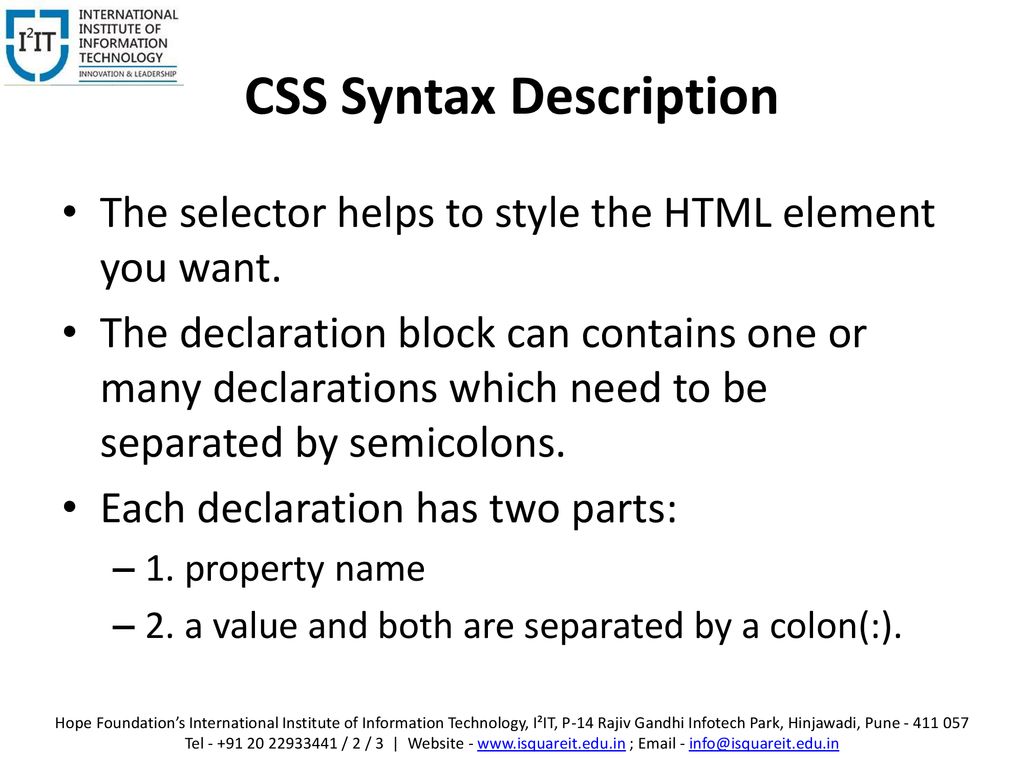 I²IT INTERNATIONAL INSTITUTE OF INFORMATION TECHNOLOGY
INNOVATION & LEADERSHIP

CSS Syntax Description

• The selector helps to style the HTML element you want.
• The declaration block can contains one or many declarations which need to be separated by semicolons.
• Each declaration has two parts:
– 1. property name
– 2. a value and both are separated by a colon(:).

Hope Foundation's International Institute of Information Technology, I²IT, P-14 Rajiv Gandhi Infotech Park, Hinjawadi, Pune - 411 057
Tel - +91 20 22933441 / 2 / 3 | Website - www.isquareit.edu.in ; Email - info@isquareit.edu.in